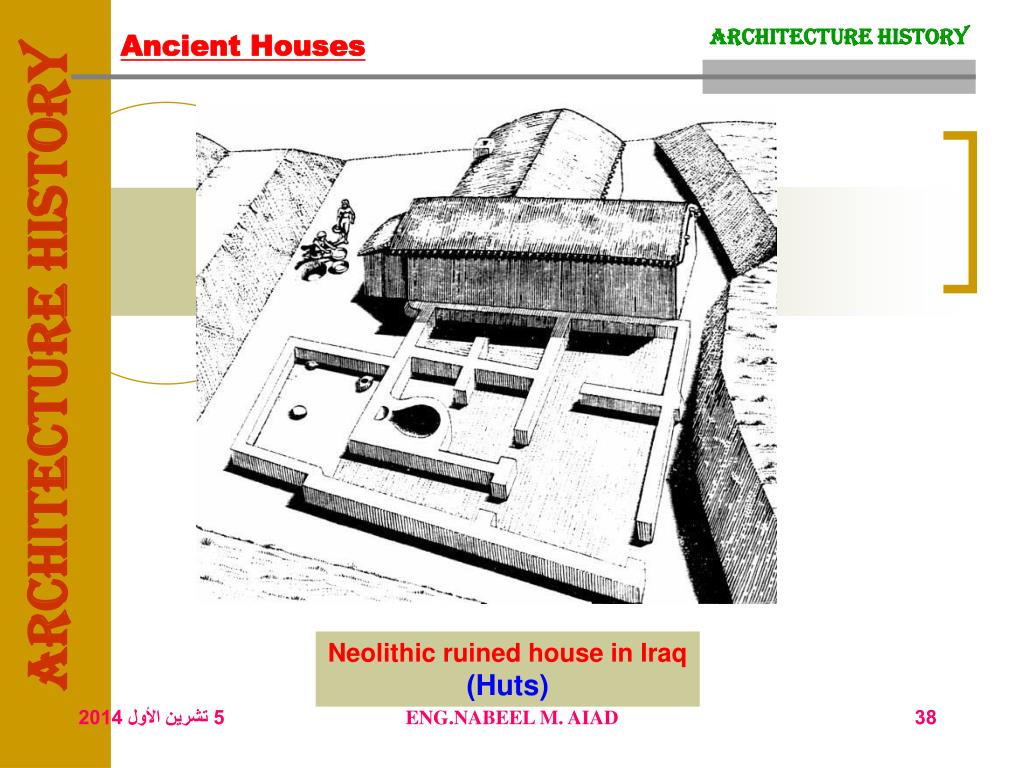 ARCHITECTURE HISTORY

Ancient Houses

ARCHITECTURE HISTORY

Neolithic ruined house in Iraq
(Huts)

5 تشرين الأول 2014

ENG.NABEEL M. AIAD

38